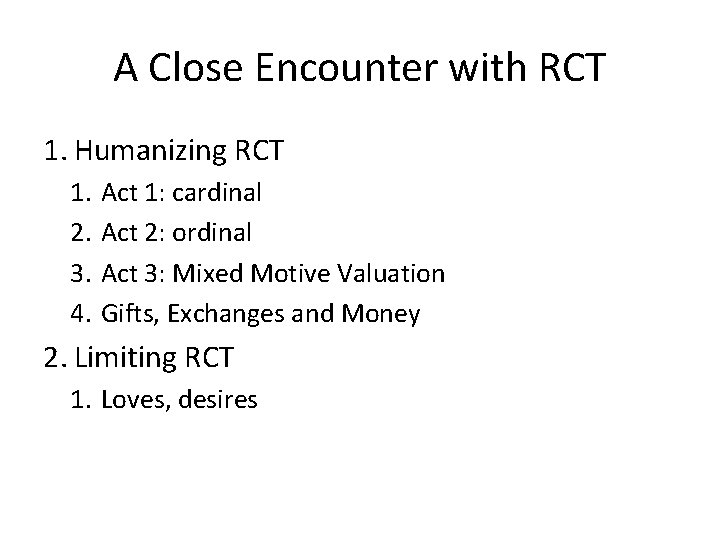 A Close Encounter with RCT

1. Humanizing RCT
   1. Act 1: cardinal
   2. Act 2: ordinal
   3. Act 3: Mixed Motive Valuation
   4. Gifts, Exchanges and Money
2. Limiting RCT
   1. Loves, desires